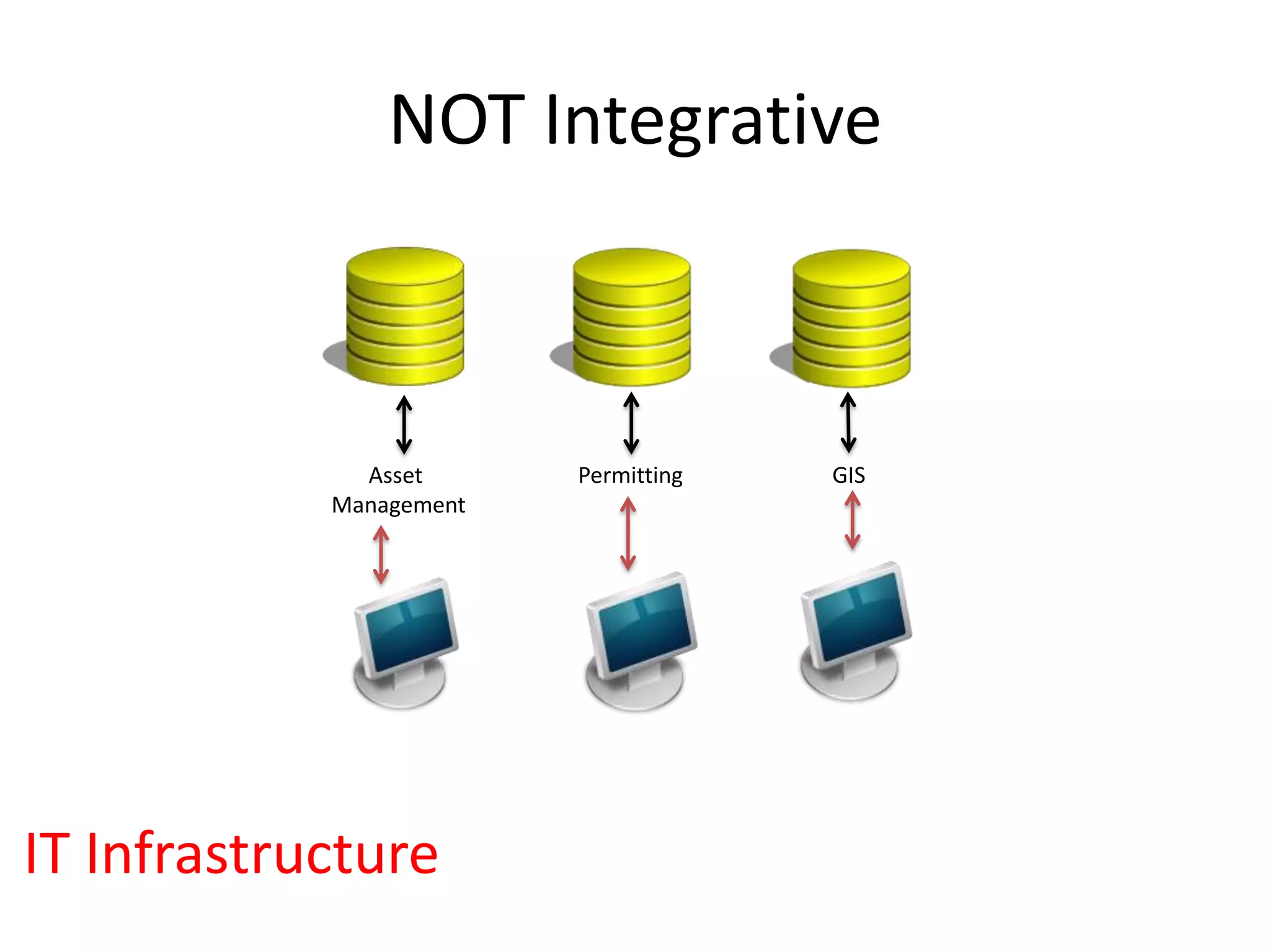 NOT Integrative

Asset Management

Permitting

GIS

IT Infrastructure